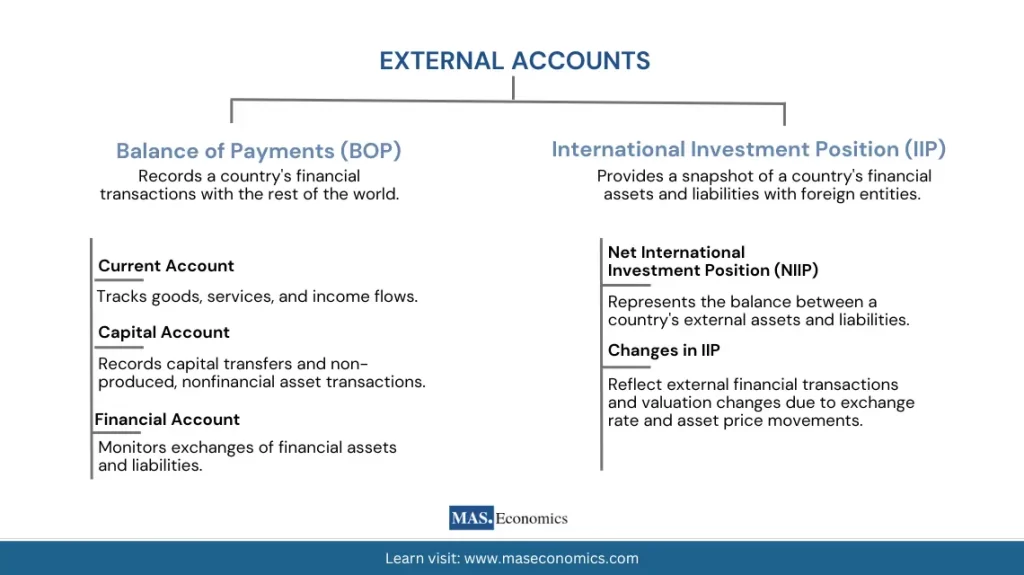 EXTERNAL ACCOUNTS

Balance of Payments (BOP)

Records a country's financial transactions with the rest of the world.

Current Account

Tracks goods, services, and income flows.

Capital Account

Records capital transfers and non-produced, nonfinancial asset transactions.

Financial Account

Monitors exchanges of financial assets and liabilities.

International Investment Position (IIP)

Provides a snapshot of a country's financial assets and liabilities with foreign entities.

Net International Investment Position (NIIP)

Represents the balance between a country's external assets and liabilities.

Changes in IIP

Reflect external financial transactions and valuation changes due to exchange rate and asset price movements.

MAS. Economics

Learn visit: www.maseconomics.com